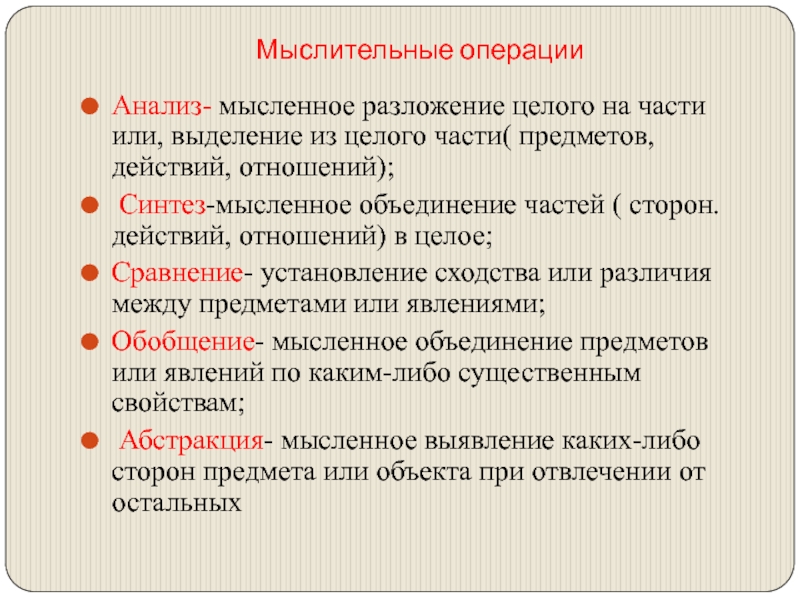 Мыслительные операции

Анализ- мысленное разложение целого на части или, выделение из целого части( предметов, действий, отношений);

Синтез-мысленное объединение частей ( сторон. действий, отношений) в целое;

Сравнение- установление сходства или различия между предметами или явлениями;

Обобщение- мысленное объединение предметов или явлений по каким-либо существенным свойствам;

Абстракция- мысленное выявление каких-либо сторон предмета или объекта при отвлечении от остальных